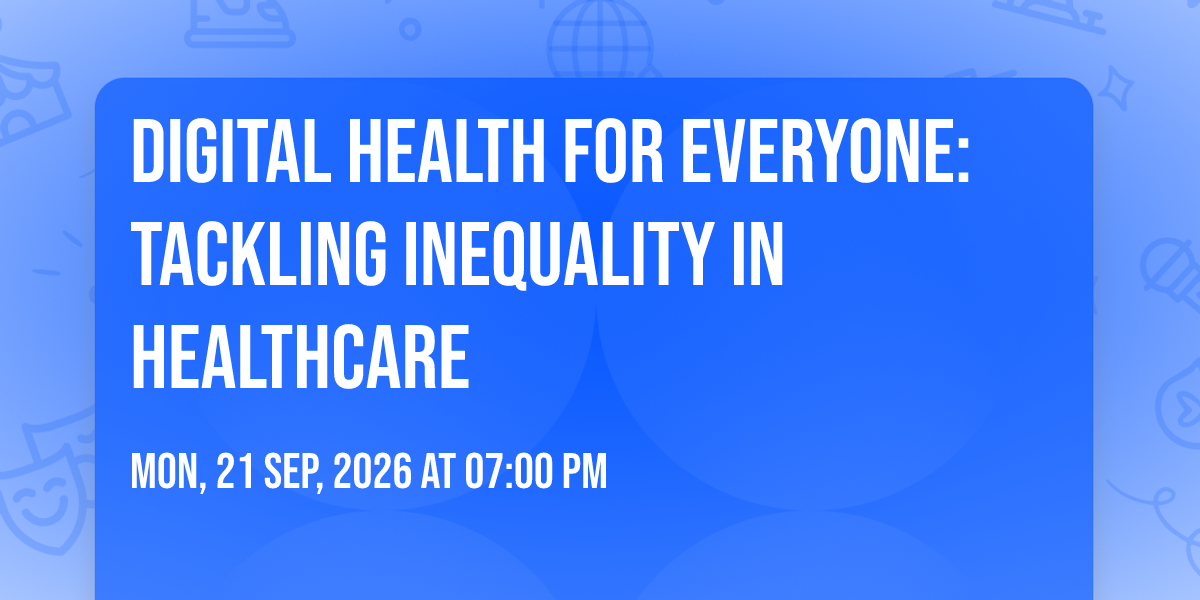 DIGITAL HEALTH FOR EVERYONE: TACKLING INEQUALITY IN HEALTHCARE

MON, 21 SEP, 2026 AT 07:00 PM